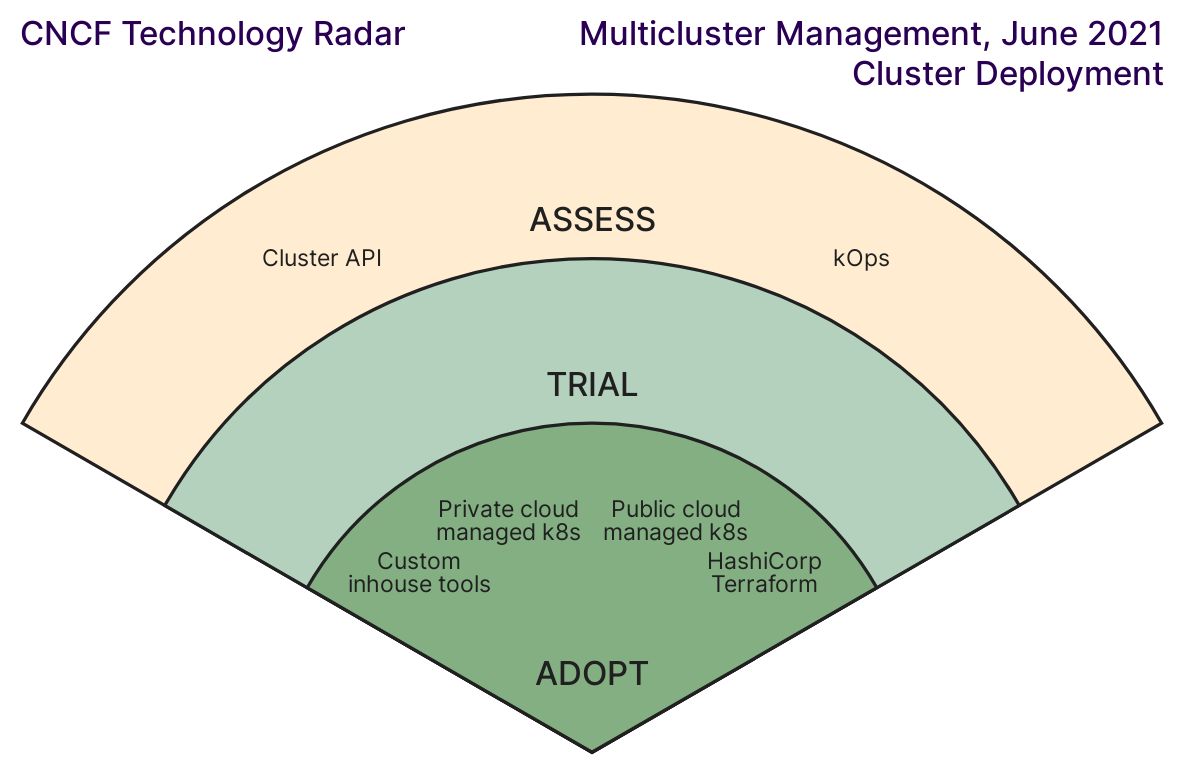 CNCF Technology Radar

Multicluster Management, June 2021
Cluster Deployment

ASSESS

Cluster API

kOps

TRIAL

Private cloud managed k8s

Public cloud managed k8s

Custom inhouse tools

HashiCorp Terraform

ADOPT